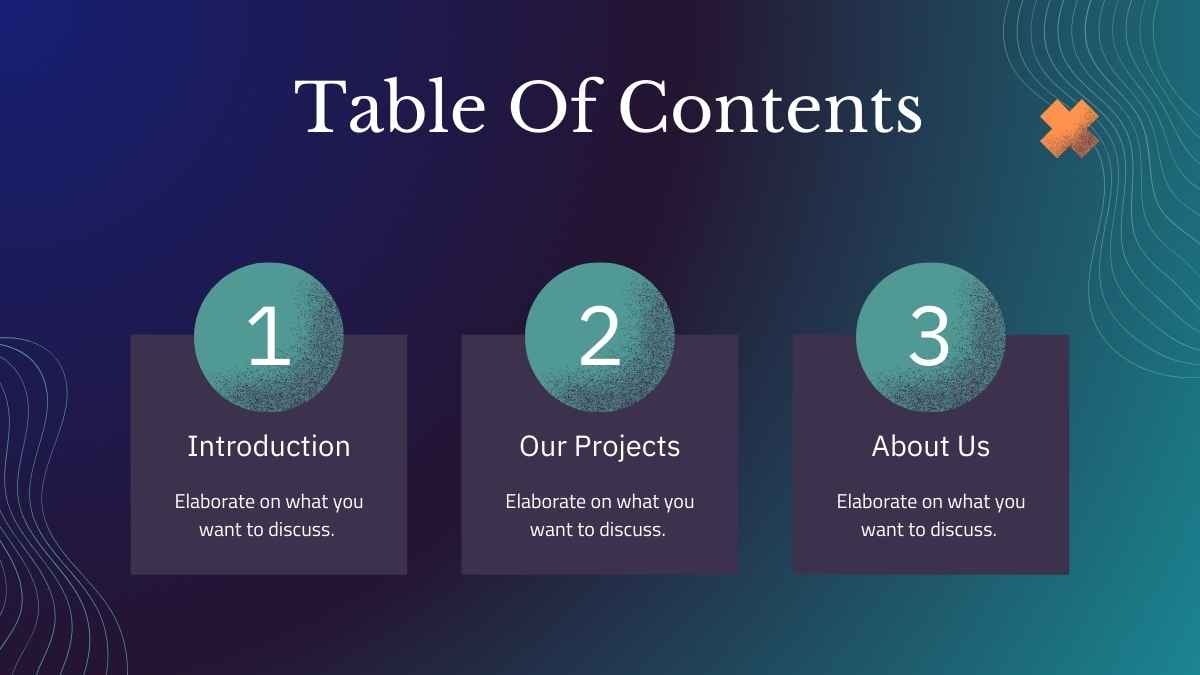 Table Of Contents

1

Introduction

Elaborate on what you want to discuss.

2

Our Projects

Elaborate on what you want to discuss.

3

About Us

Elaborate on what you want to discuss.